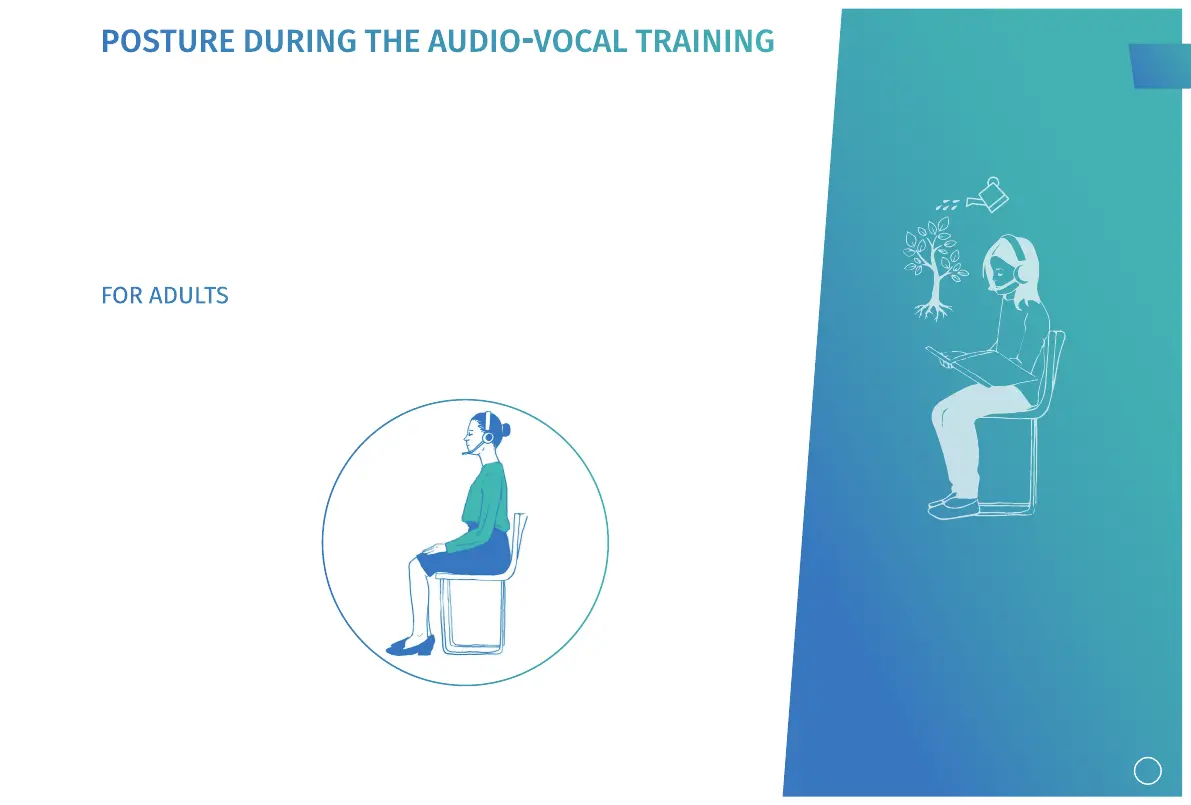 POSTURE DURING THE AUDIO-VOCAL TRAINING

FOR ADULTS